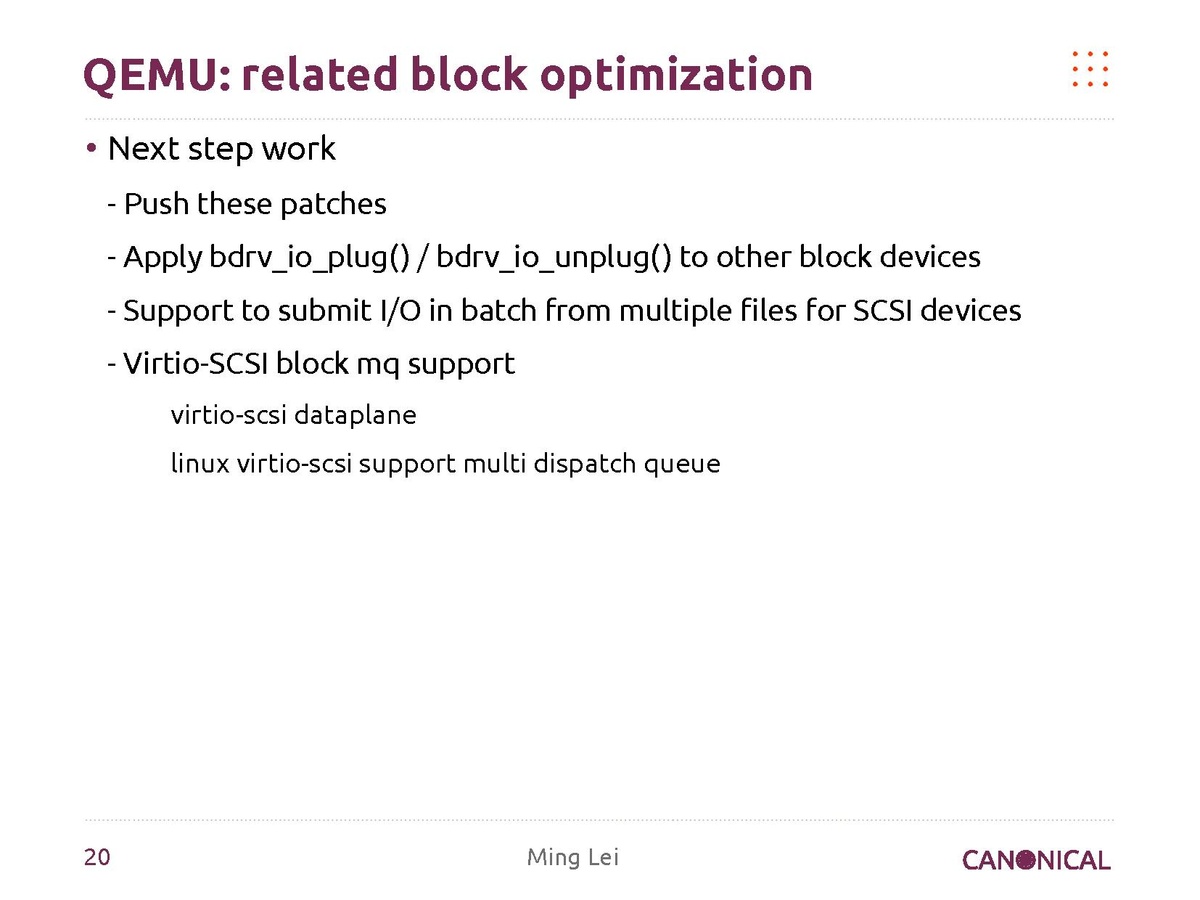 QEMU: related block optimization

• Next step work

- Push these patches

- Apply bdrv_io_plug() / bdrv_io_unplug() to other block devices

- Support to submit I/O in batch from multiple files for SCSI devices

- Virtio-SCSI block mq support

virtio-scsi dataplane

linux virtio-scsi support multi dispatch queue

20

Ming Lei

CANONICAL